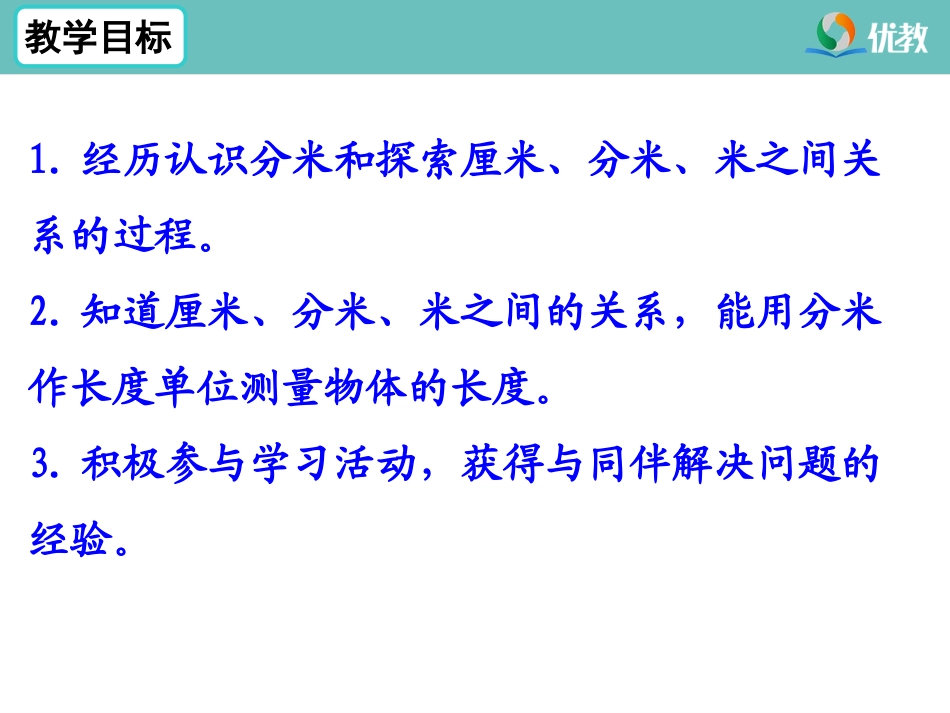 教学目标

优教

1. 经历认识分米和探索厘米、分米、米之间关系的过程。

2. 知道厘米、分米、米之间的关系，能用分米作长度单位测量物体的长度。

3. 积极参与学习活动，获得与同伴解决问题的经验。